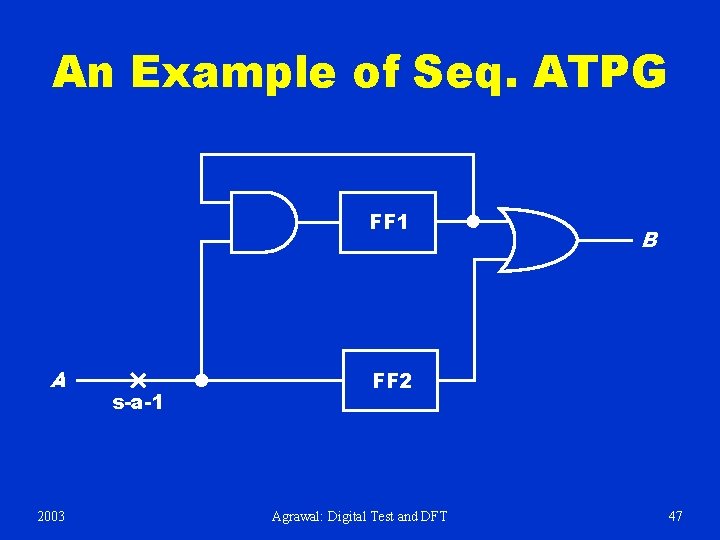 An Example of Seq. ATPG

FF1

B

A

s-a-1

FF2

2003

Agrawal: Digital Test and DFT

47